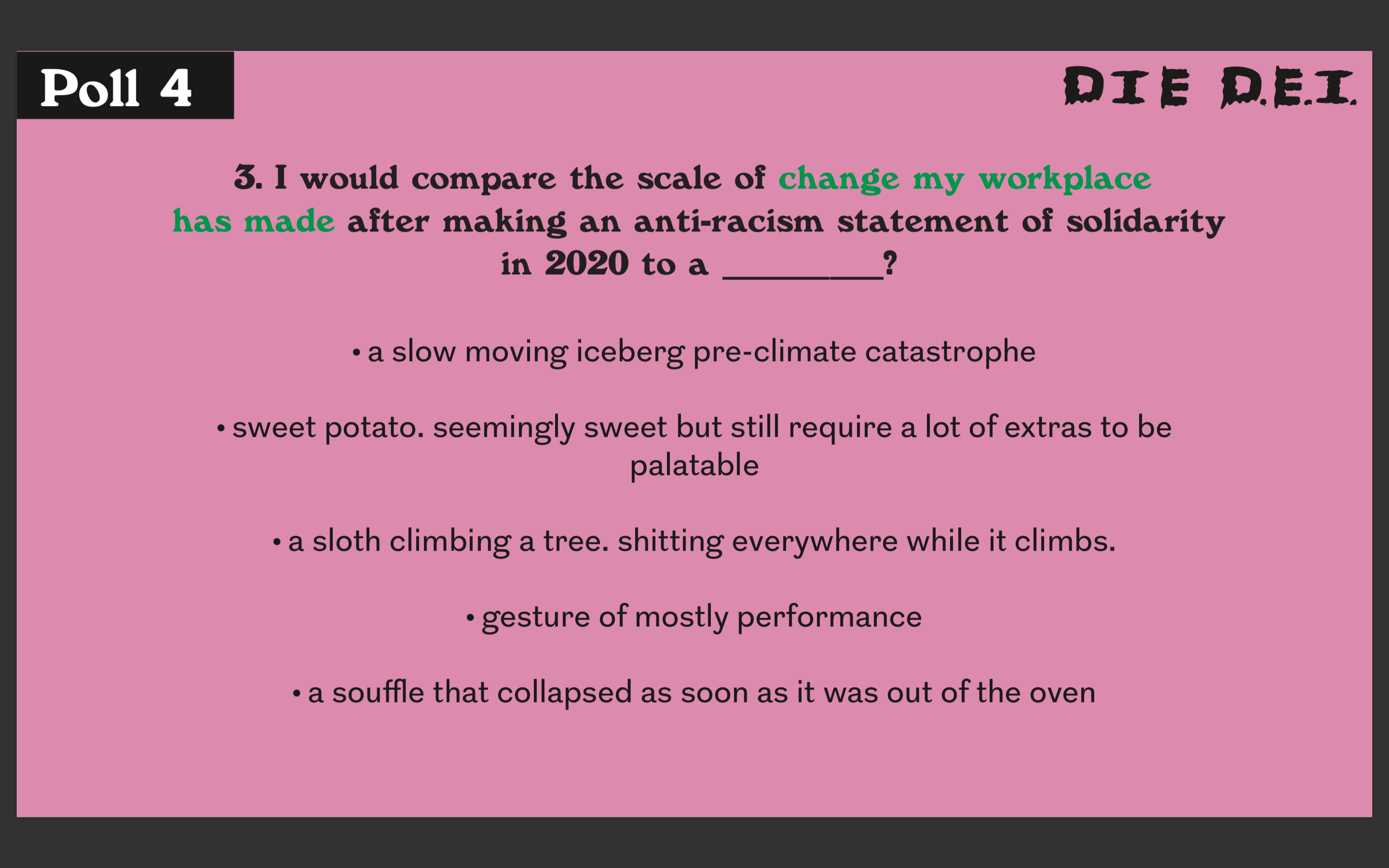 Poll 4

DIE D.E.I.

3. I would compare the scale of change my workplace has made after making an anti-racism statement of solidarity in 2020 to a ________?

• a slow moving iceberg pre-climate catastrophe

• sweet potato. seemingly sweet but still require a lot of extras to be palatable

• a sloth climbing a tree. shitting everywhere while it climbs.

• gesture of mostly performance

• a souffle that collapsed as soon as it was out of the oven